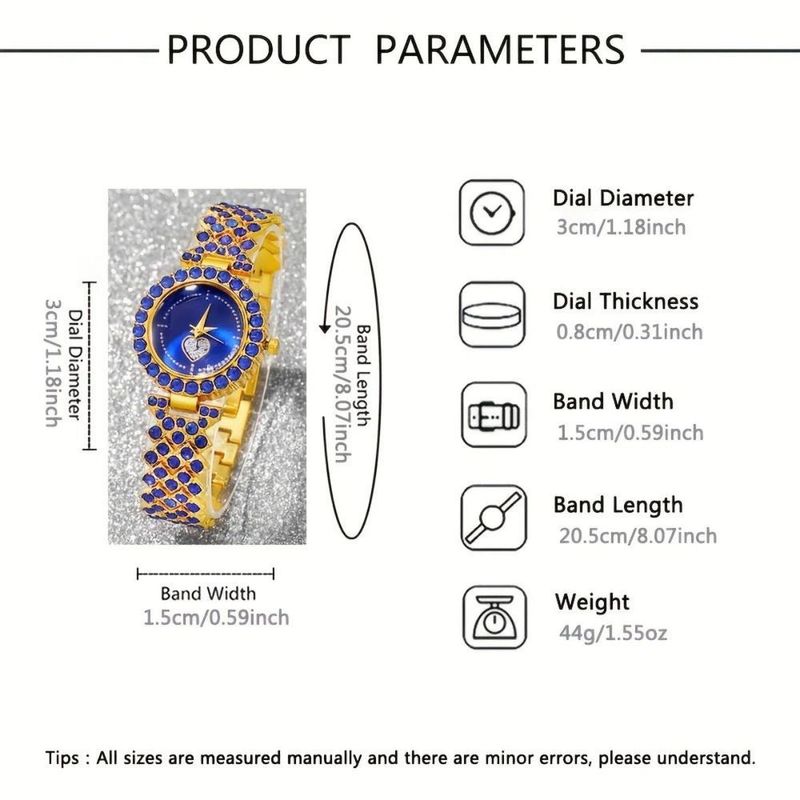 PRODUCT PARAMETERS

Dial Diameter
3cm/1.18inch

Band Length
20.5cm/8.07inch

Band Width
1.5cm/0.59inch

Dial Diameter
3cm/1.18inch

Dial Thickness
0.8cm/0.31inch

Band Width
1.5cm/0.59inch

Band Length
20.5cm/8.07inch

Weight
44g/1.55oz

Tips : All sizes are measured manually and there are minor errors, please understand.